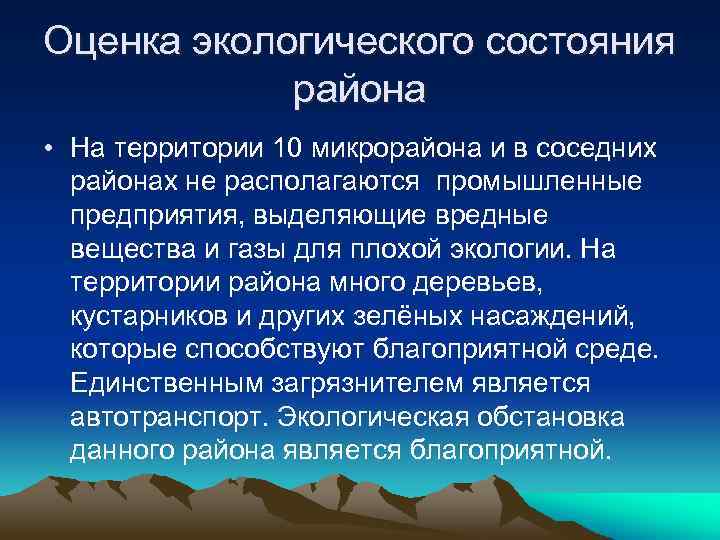 Оценка экологического состояния района

• На территории 10 микрорайона и в соседних районах не располагаются промышленные предприятия, выделяющие вредные вещества и газы для плохой экологии. На территории района много деревьев, кустарников и других зелёных насаждений, которые способствуют благоприятной среде. Единственным загрязнителем является автотранспорт. Экологическая обстановка данного района является благоприятной.